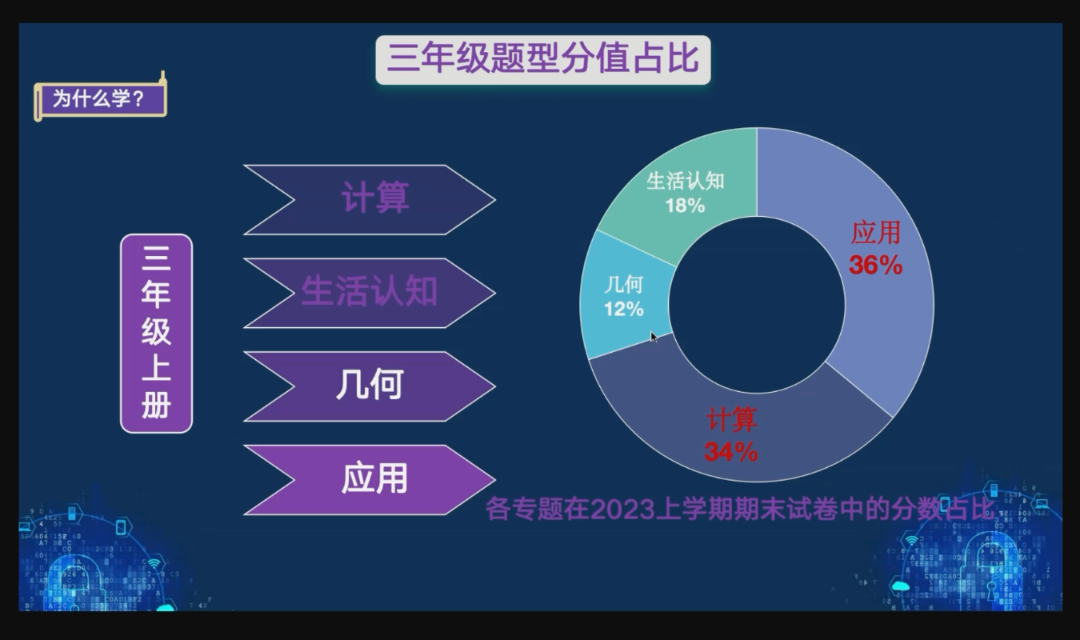 三年级题型分值占比

为什么学？

三年级上册

计算

生活认知

几何

应用

生活认知
18%

应用
36%

几何
12%

计算
34%

各专题在2023上学期期末试卷中的分数占比